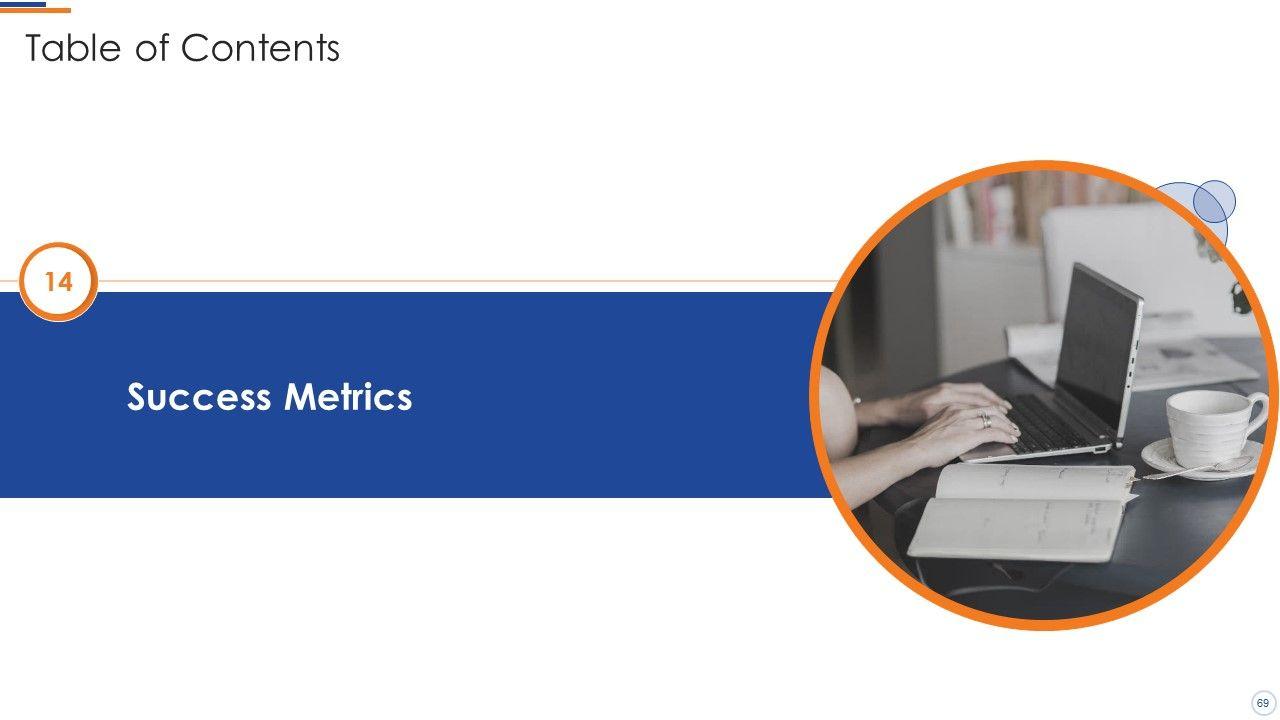 Table of Contents

14

Success Metrics

69